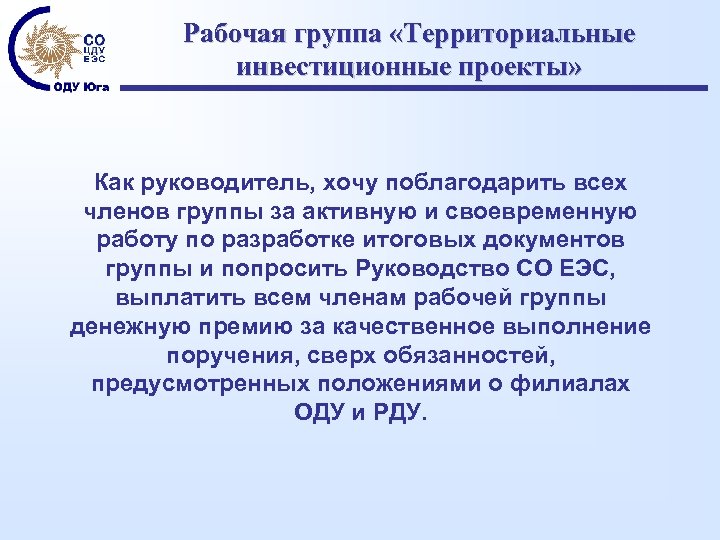 СО
ЦДУ
ЕЭС
ОДУ Юга

Рабочая группа «Территориальные инвестиционные проекты»

Как руководитель, хочу поблагодарить всех членов группы за активную и своевременную работу по разработке итоговых документов группы и попросить Руководство СО ЕЭС, выплатить всем членам рабочей группы денежную премию за качественное выполнение поручения, сверх обязанностей, предусмотренных положениями о филиалах ОДУ и РДУ.